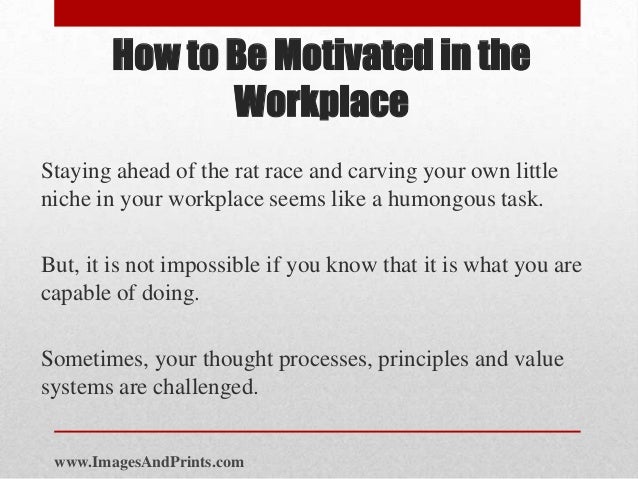 How to Be Motivated in the Workplace

Staying ahead of the rat race and carving your own little niche in your workplace seems like a humongous task.

But, it is not impossible if you know that it is what you are capable of doing.

Sometimes, your thought processes, principles and value systems are challenged.

www.ImagesAndPrints.com